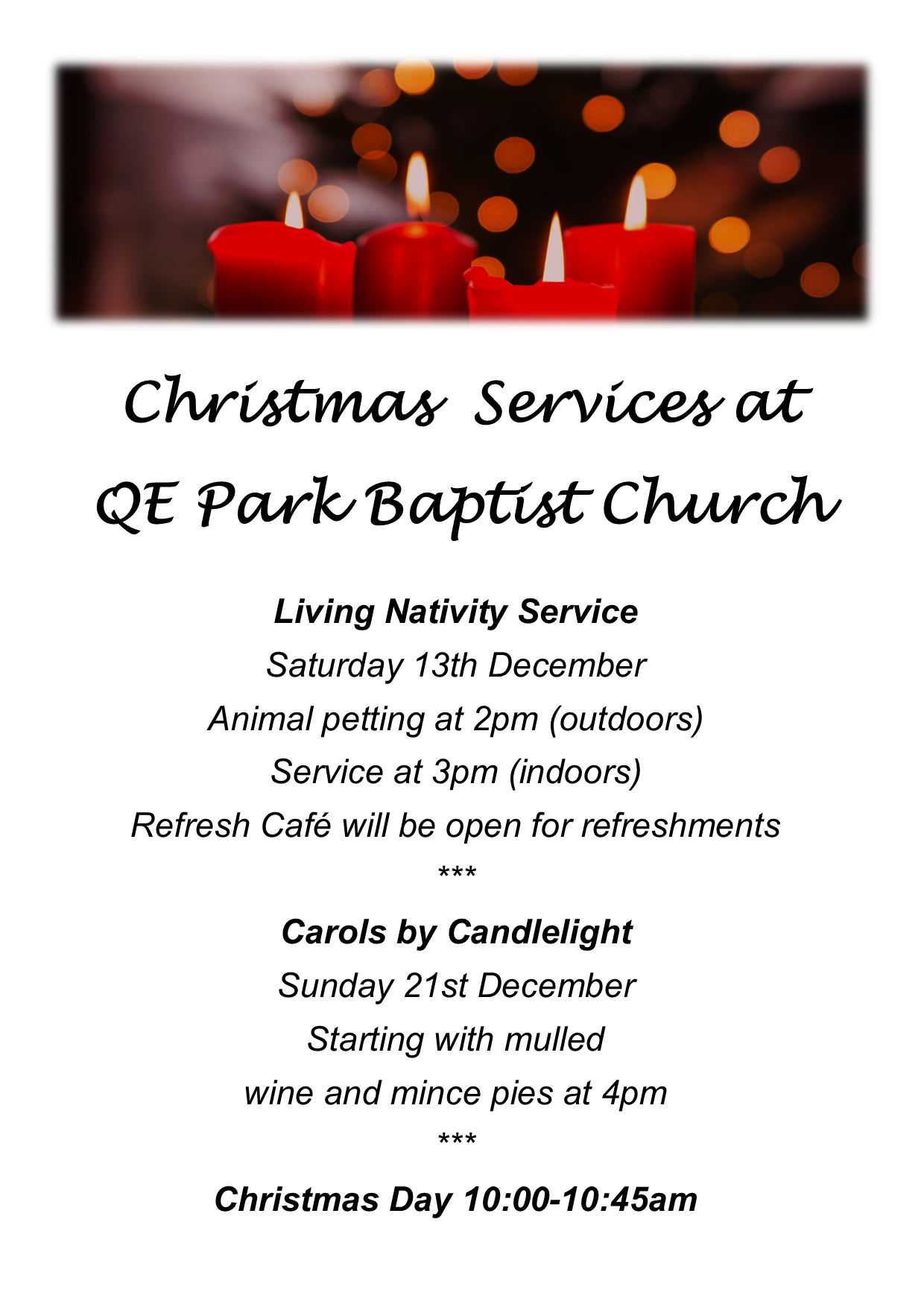 Christmas Services at
QE Park Baptist Church

Living Nativity Service
Saturday 13th December
Animal petting at 2pm (outdoors)
Service at 3pm (indoors)
Refresh Café will be open for refreshments
***

Carols by Candlelight
Sunday 21st December
Starting with mulled
wine and mince pies at 4pm
***

Christmas Day 10:00-10:45am